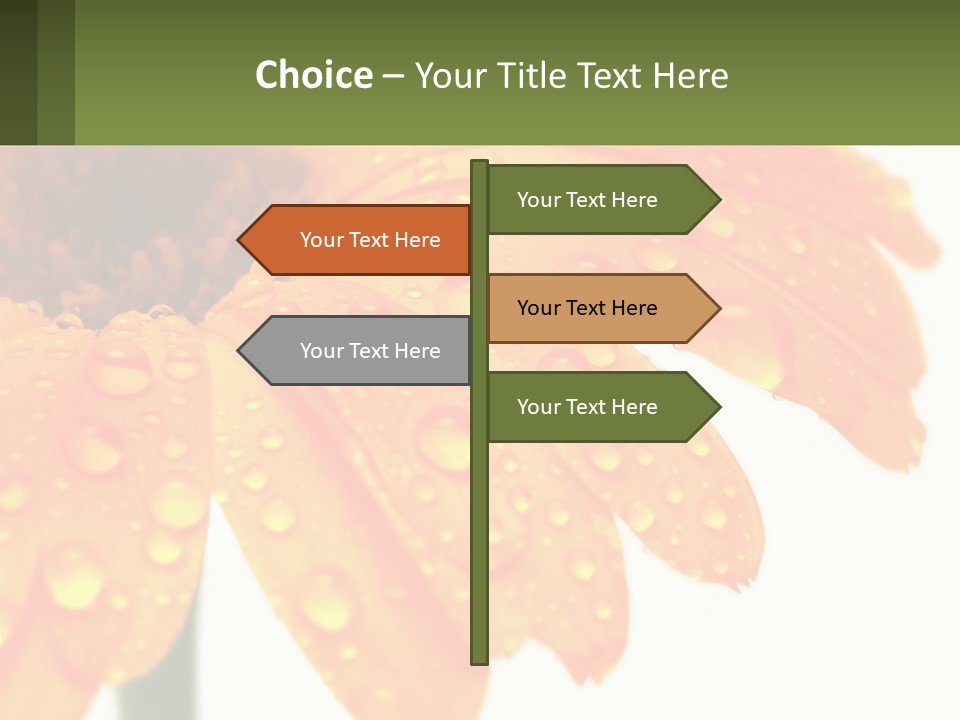 Choice – Your Title Text Here

Your Text Here

Your Text Here

Your Text Here

Your Text Here

Your Text Here